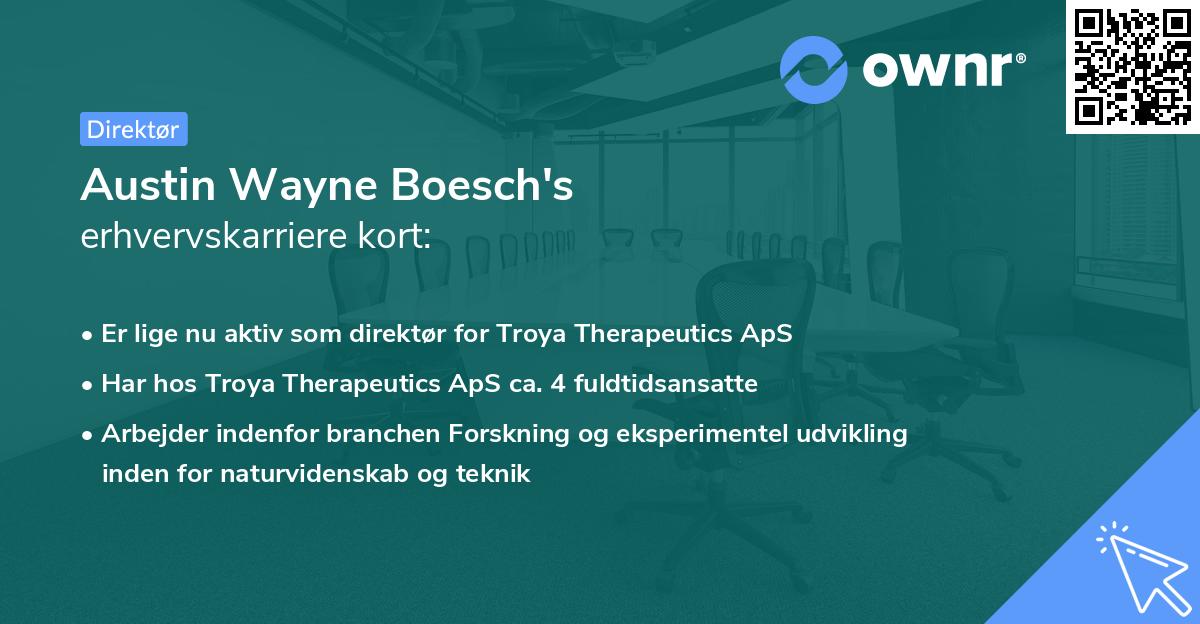 ownr®

Direktør

Austin Wayne Boesch's
erhvervskarriere kort:

• Er lige nu aktiv som direktør for Troya Therapeutics ApS
• Har hos Troya Therapeutics ApS ca. 4 fuldtidsansatte
• Arbejder indenfor branchen Forskning og eksperimentel udvikling inden for naturvidenskab og teknik